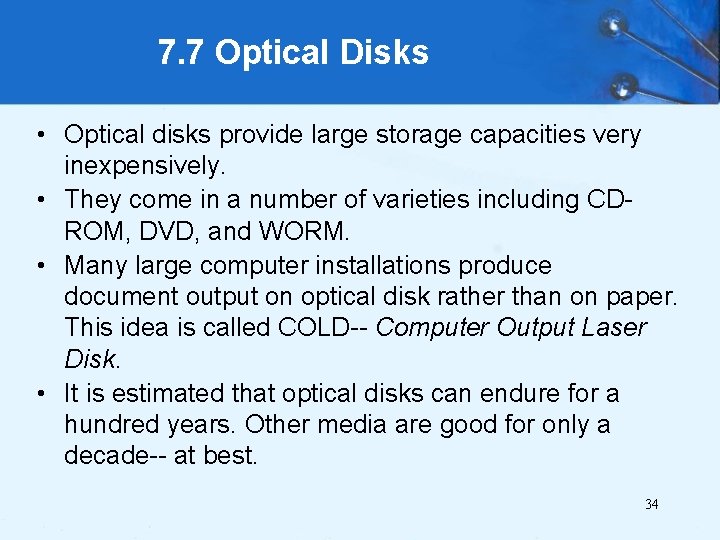 7.7 Optical Disks

• Optical disks provide large storage capacities very inexpensively.

• They come in a number of varieties including CD-ROM, DVD, and WORM.

• Many large computer installations produce document output on optical disk rather than on paper. This idea is called COLD-- Computer Output Laser Disk.

• It is estimated that optical disks can endure for a hundred years. Other media are good for only a decade-- at best.

34